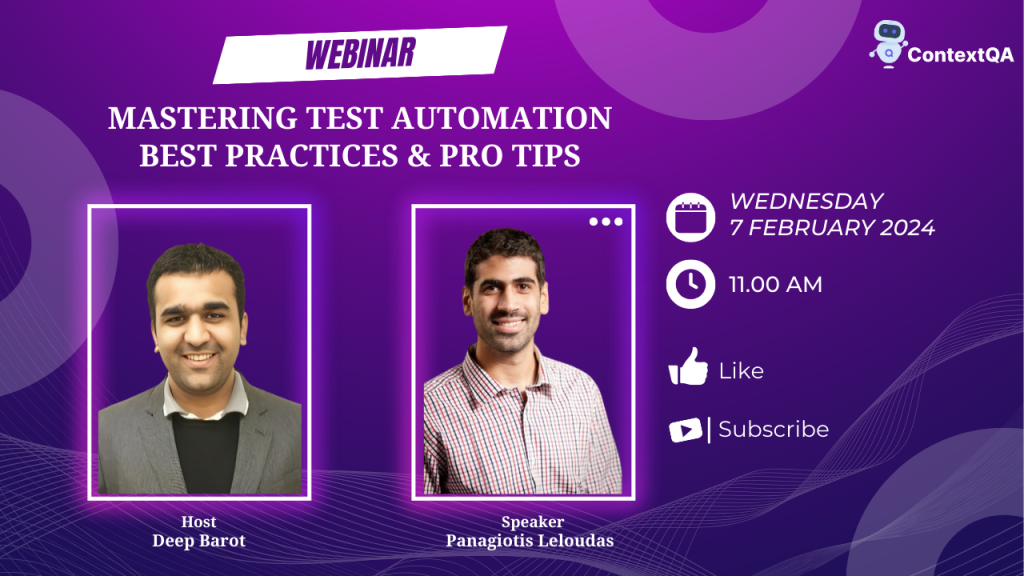 WEBINAR

ContextQA

MASTERING TEST AUTOMATION
BEST PRACTICES & PRO TIPS

WEDNESDAY
7 FEBRUARY 2024

11.00 AM

Like

Subscribe

Host
Deep Barot

Speaker
Panagiotis Leloudas